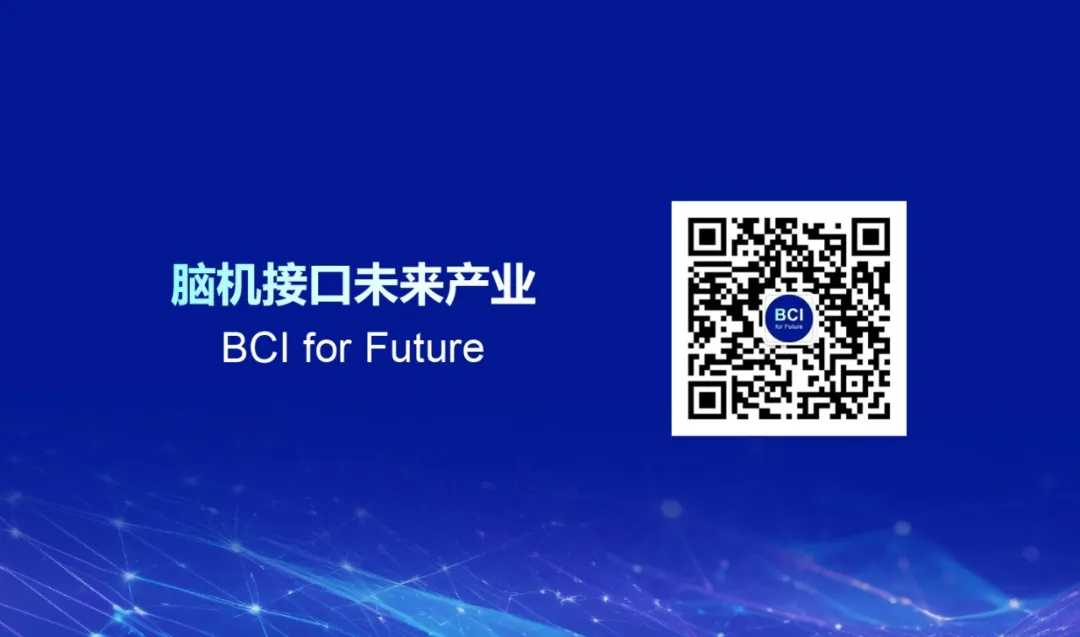 脑机接口未来产业
BCI for Future

BCI
for Future